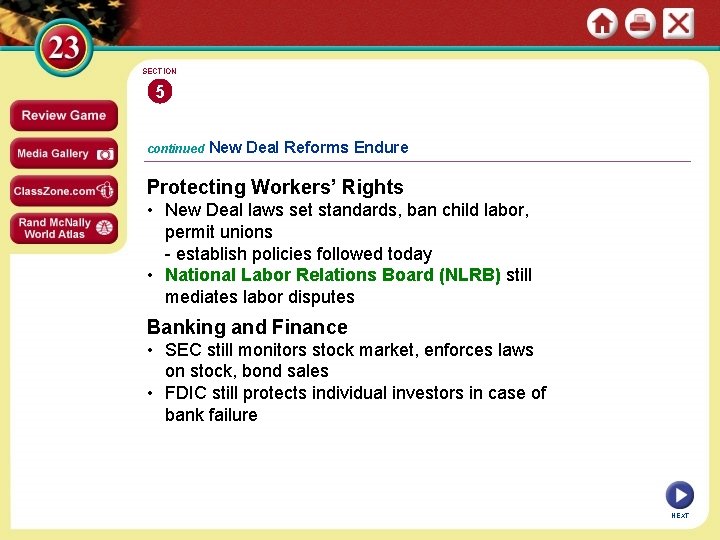 23

Review Game

Media Gallery

ClassZone.com

Rand McNally World Atlas

SECTION

5

continued New Deal Reforms Endure

Protecting Workers' Rights

• New Deal laws set standards, ban child labor, permit unions
- establish policies followed today
• National Labor Relations Board (NLRB) still mediates labor disputes

Banking and Finance

• SEC still monitors stock market, enforces laws on stock, bond sales
• FDIC still protects individual investors in case of bank failure

NEXT